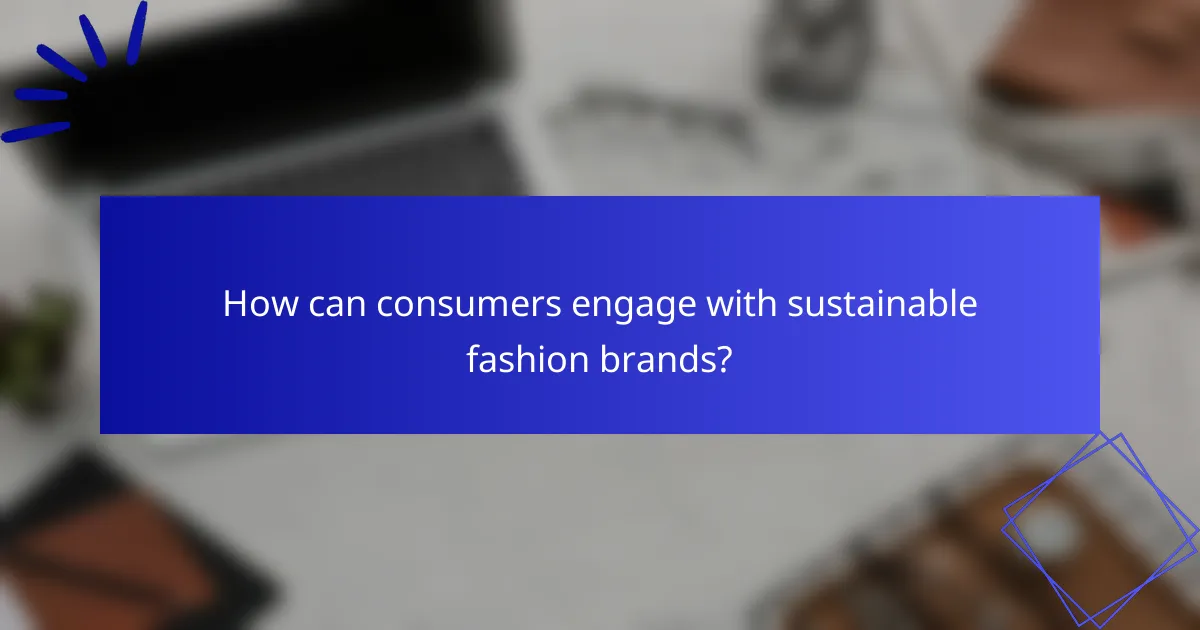 How can consumers engage with sustainable fashion brands?